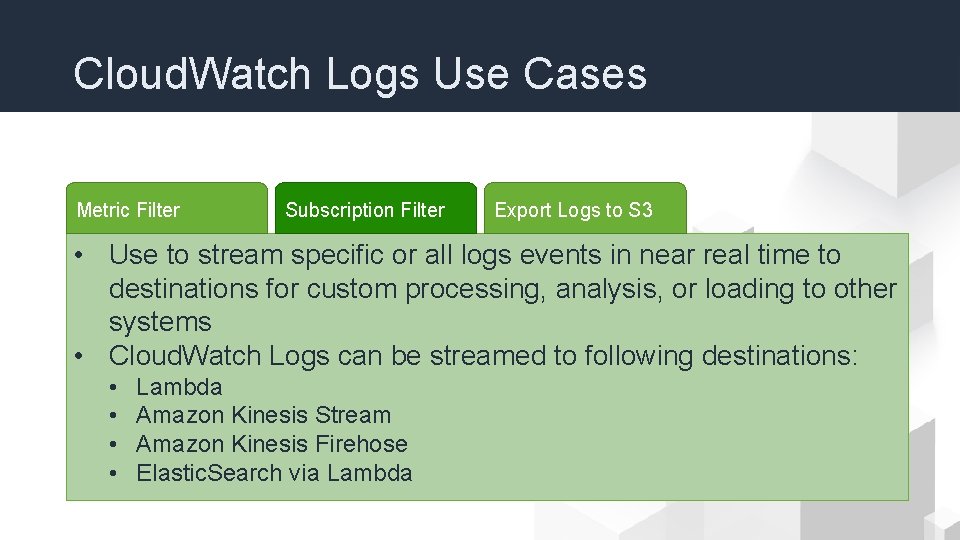 CloudWatch Logs Use Cases

Metric Filter

Subscription Filter

Export Logs to S3

• Use to stream specific or all logs events in near real time to destinations for custom processing, analysis, or loading to other systems
• CloudWatch Logs can be streamed to following destinations:
  • Lambda
  • Amazon Kinesis Stream
  • Amazon Kinesis Firehose
  • ElasticSearch via Lambda